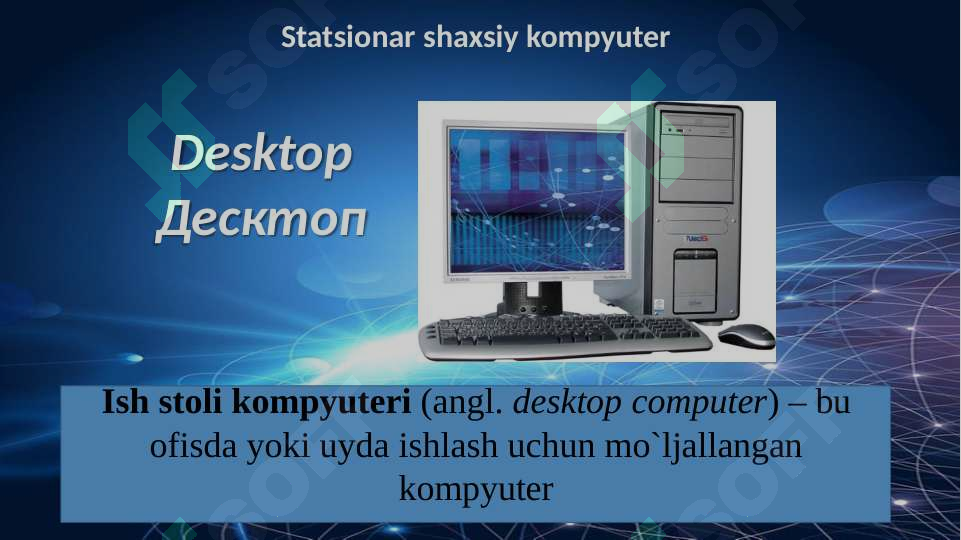 Statsionar shaxsiy kompyuter

Desktop
Десктоп

Ish stoli kompyuteri (angl. desktop computer) – bu ofisda yoki uyda ishlash uchun mo`ljallangan kompyuter